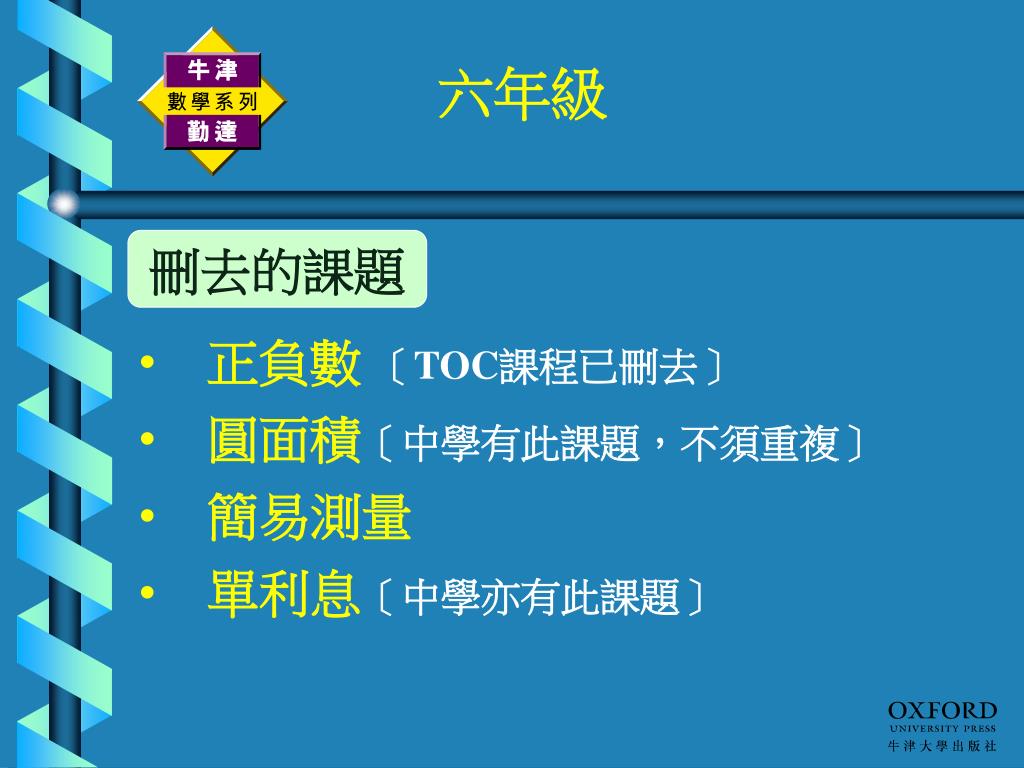 牛津
數學系列
勤達

六年級

刪去的課題

• 正負數〔TOC課程已刪去〕
• 圓面積〔中學有此課題，不須重複〕
• 簡易測量
• 單利息〔中學亦有此課題〕

OXFORD
UNIVERSITY PRESS
牛津大學出版社